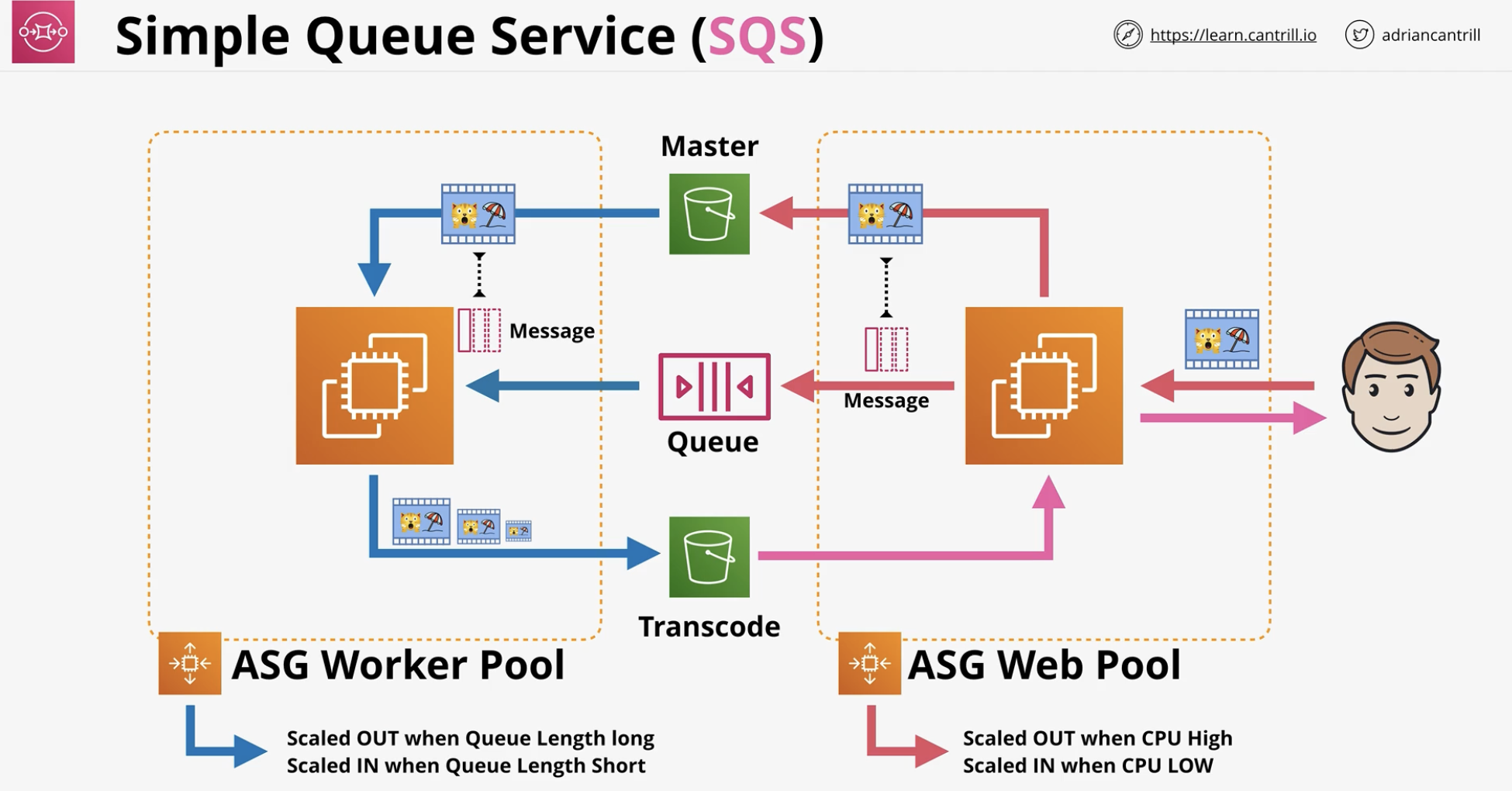 Simple Queue Service (SQS)

https://learn.cantrill.io

adriancantrill

Master

Message

Queue

Message

Transcode

ASG Worker Pool

ASG Web Pool

Scaled OUT when Queue Length long
Scaled IN when Queue Length Short

Scaled OUT when CPU High
Scaled IN when CPU LOW